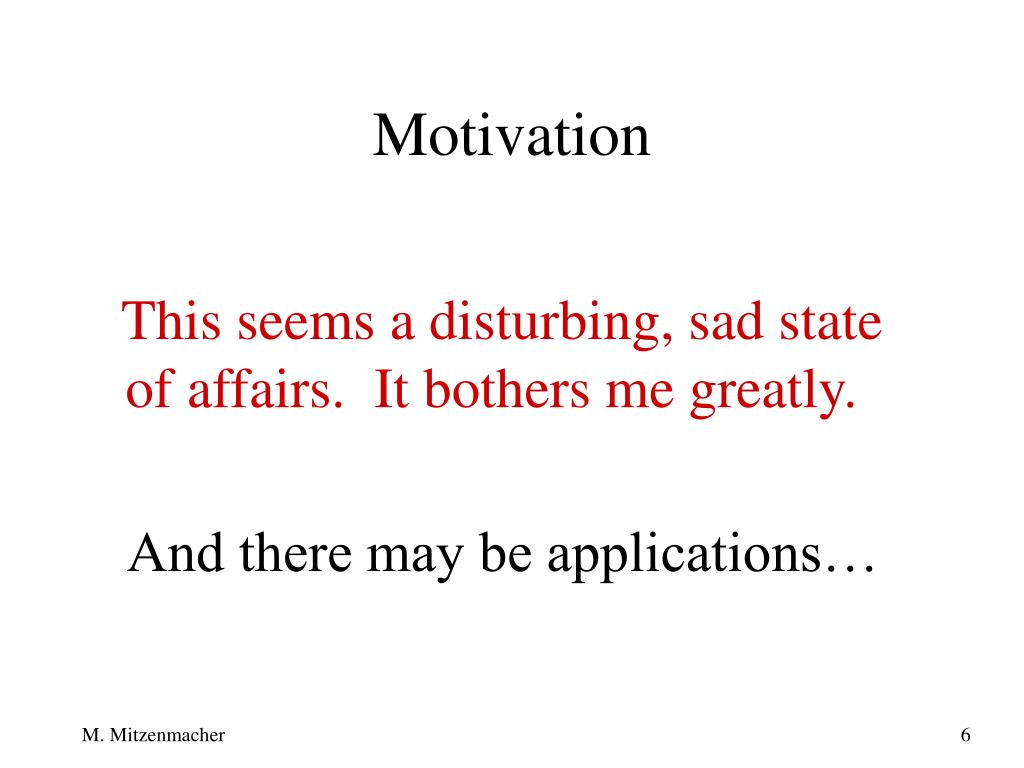 Motivation

This seems a disturbing, sad state of affairs.  It bothers me greatly.

And there may be applications…

M. Mitzenmacher

6